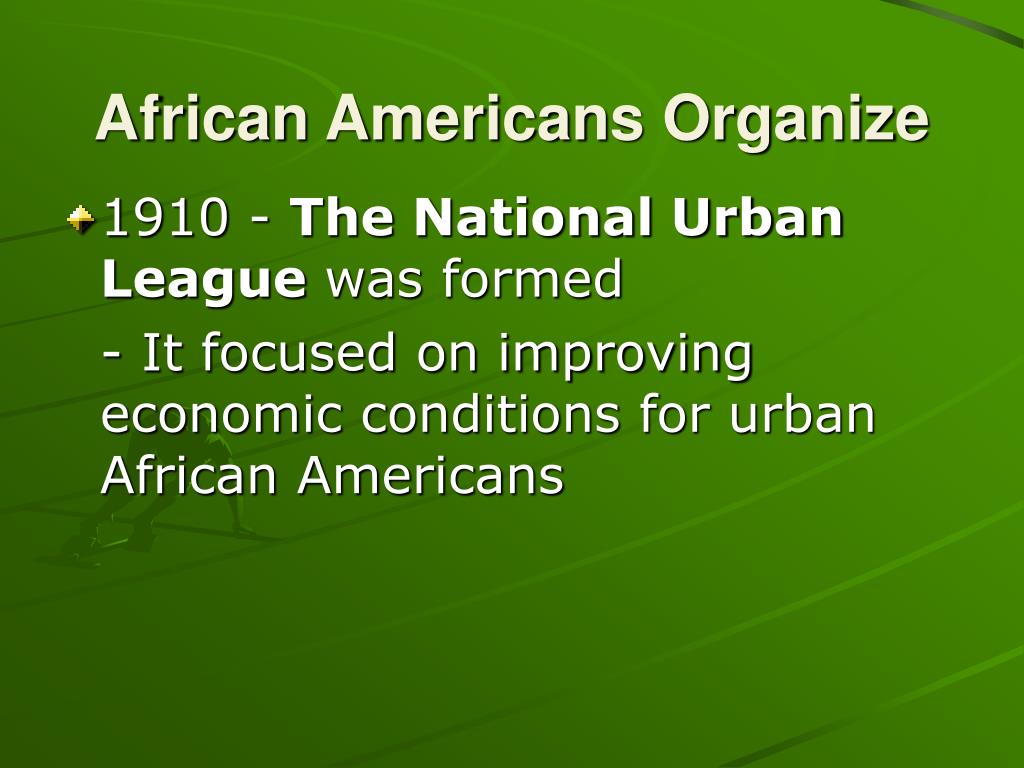 African Americans Organize

1910 - The National Urban League was formed

- It focused on improving economic conditions for urban African Americans